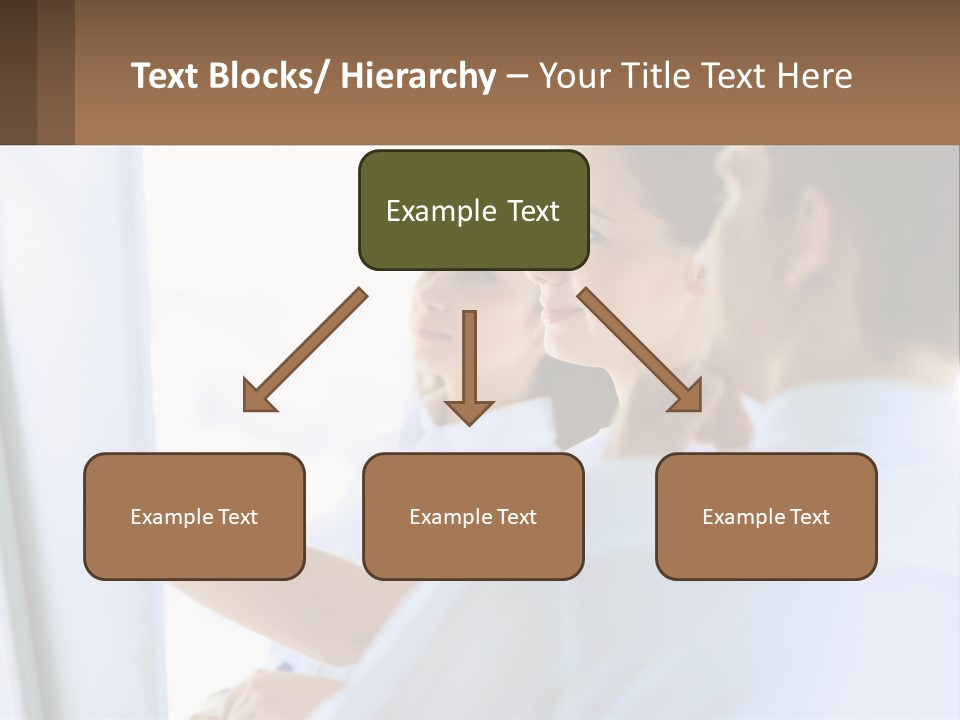 Text Blocks/ Hierarchy – Your Title Text Here

Example Text

Example Text

Example Text

Example Text